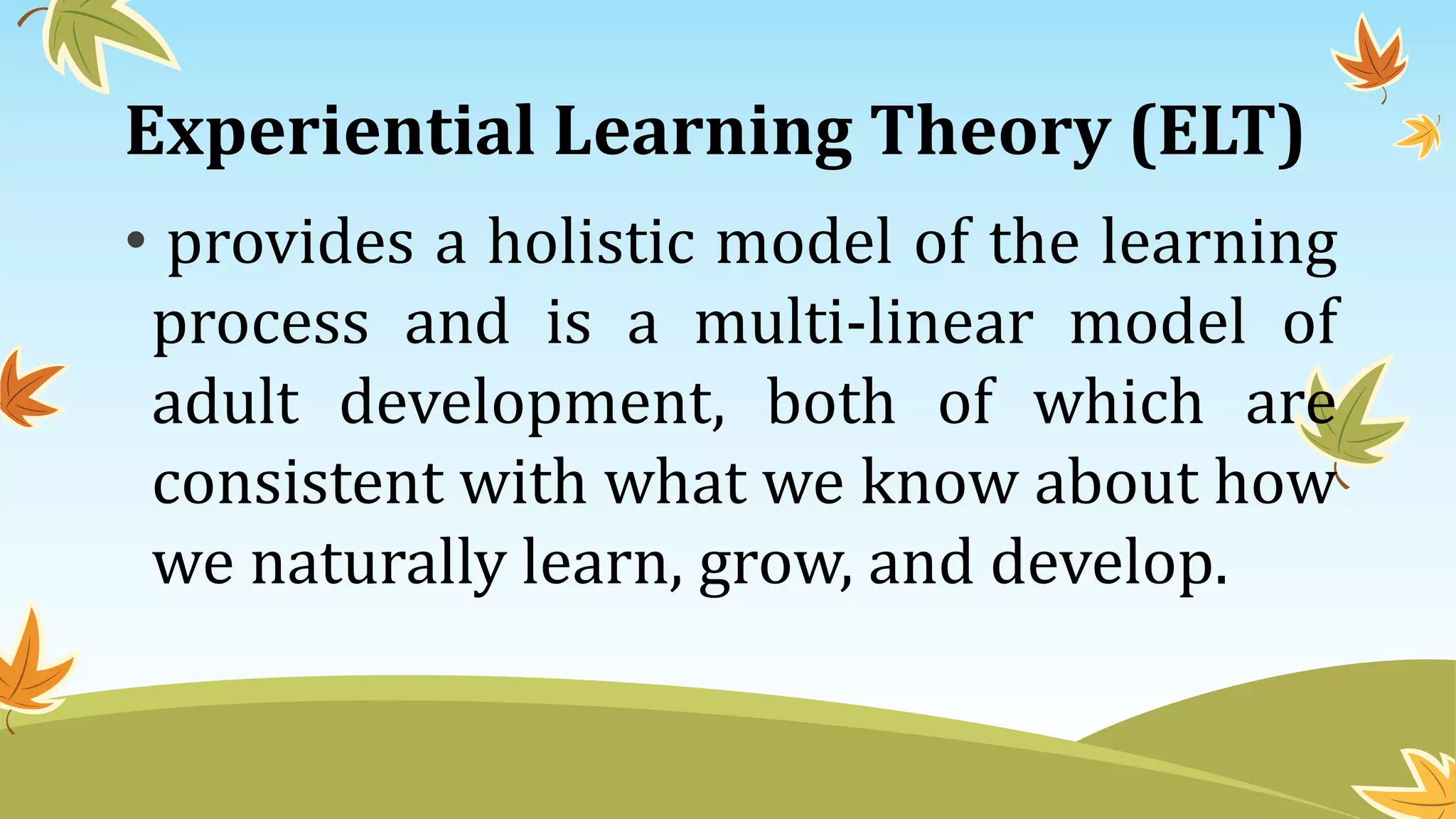 Experiential Learning Theory (ELT)

• provides a holistic model of the learning process and is a multi-linear model of adult development, both of which are consistent with what we know about how we naturally learn, grow, and develop.